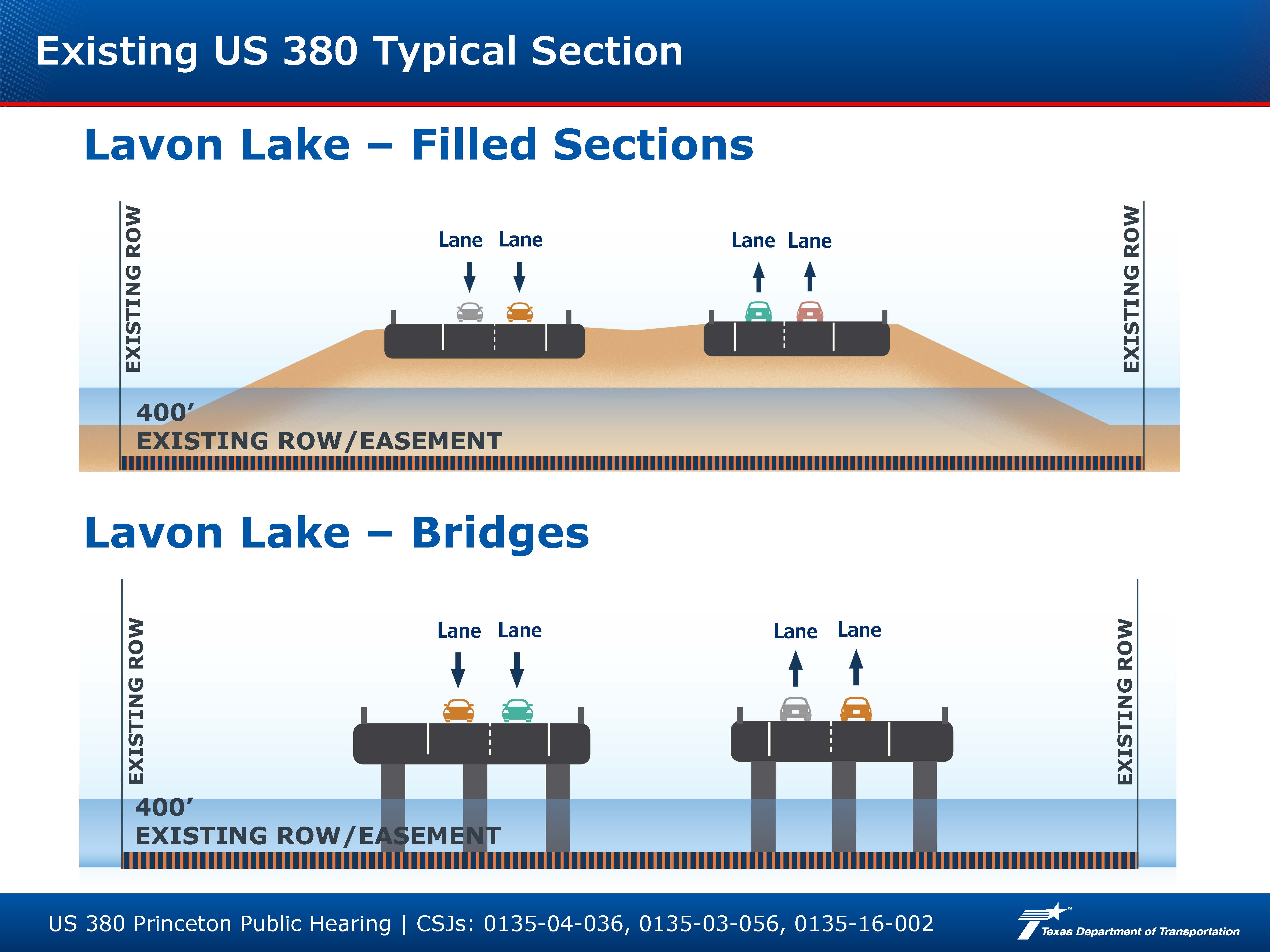 Existing US 380 Typical Section

Lavon Lake – Filled Sections

EXISTING ROW

Lane Lane

Lane Lane

EXISTING ROW

400′
EXISTING ROW/EASEMENT

Lavon Lake – Bridges

EXISTING ROW

Lane Lane

Lane Lane

EXISTING ROW

400′
EXISTING ROW/EASEMENT

US 380 Princeton Public Hearing | CSJs: 0135-04-036, 0135-03-056, 0135-16-002

Texas Department of Transportation